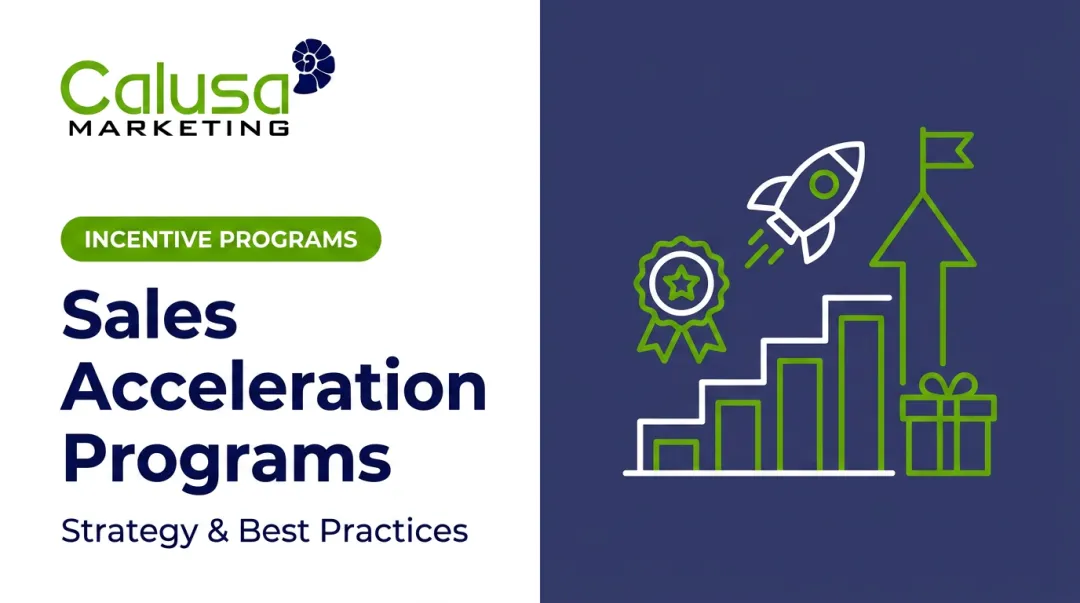 Calusa
MARKETING

INCENTIVE PROGRAMS

Sales Acceleration Programs

Strategy & Best Practices